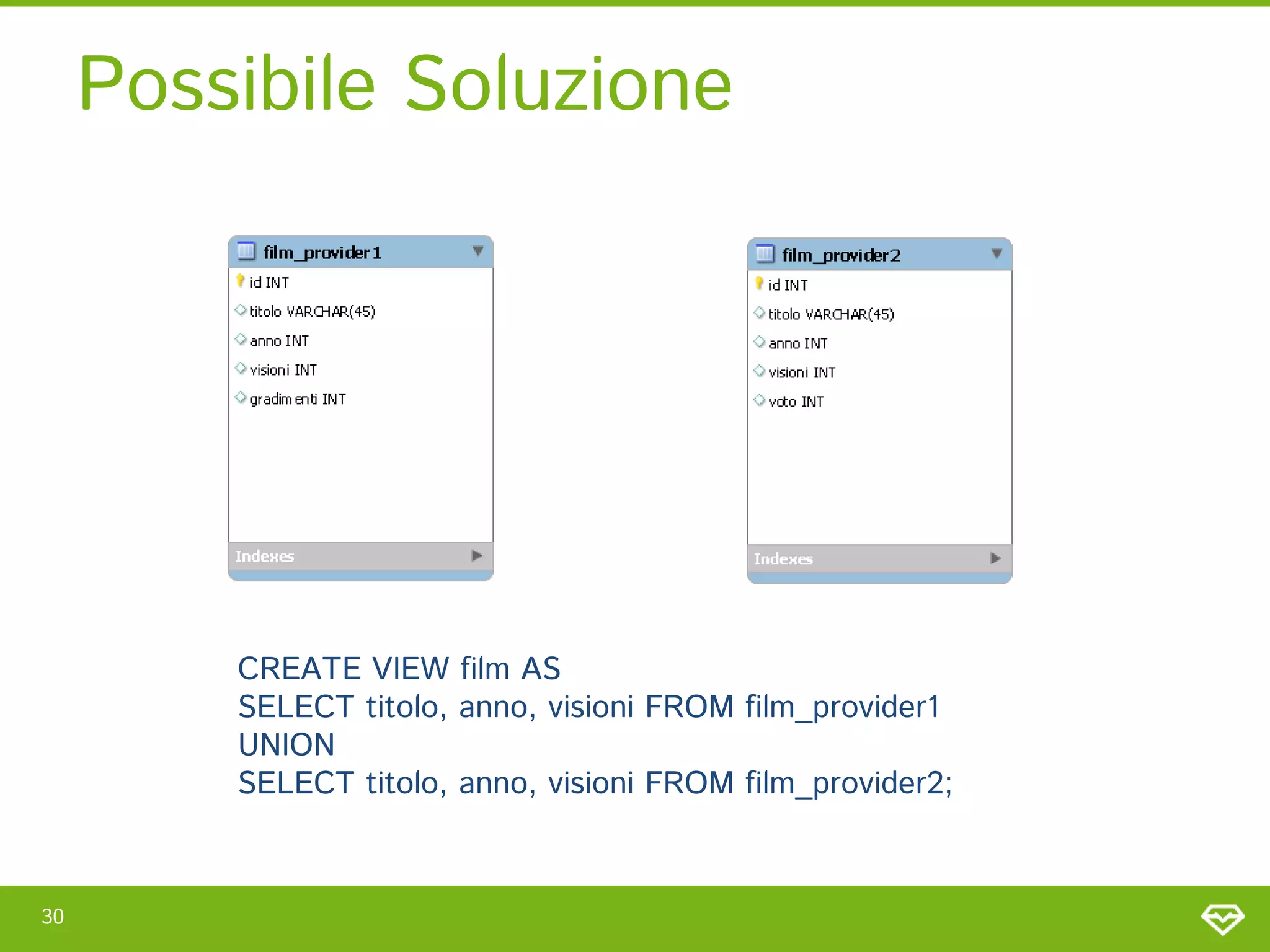 Possibile Soluzione

film_provider1
id INT
titolo VARCHAR(45)
anno INT
visioni INT
gradimenti INT
Indexes

film_provider2
id INT
titolo VARCHAR(45)
anno INT
visioni INT
voto INT
Indexes

CREATE VIEW film AS
SELECT titolo, anno, visioni FROM film_provider1
UNION
SELECT titolo, anno, visioni FROM film_provider2;

30